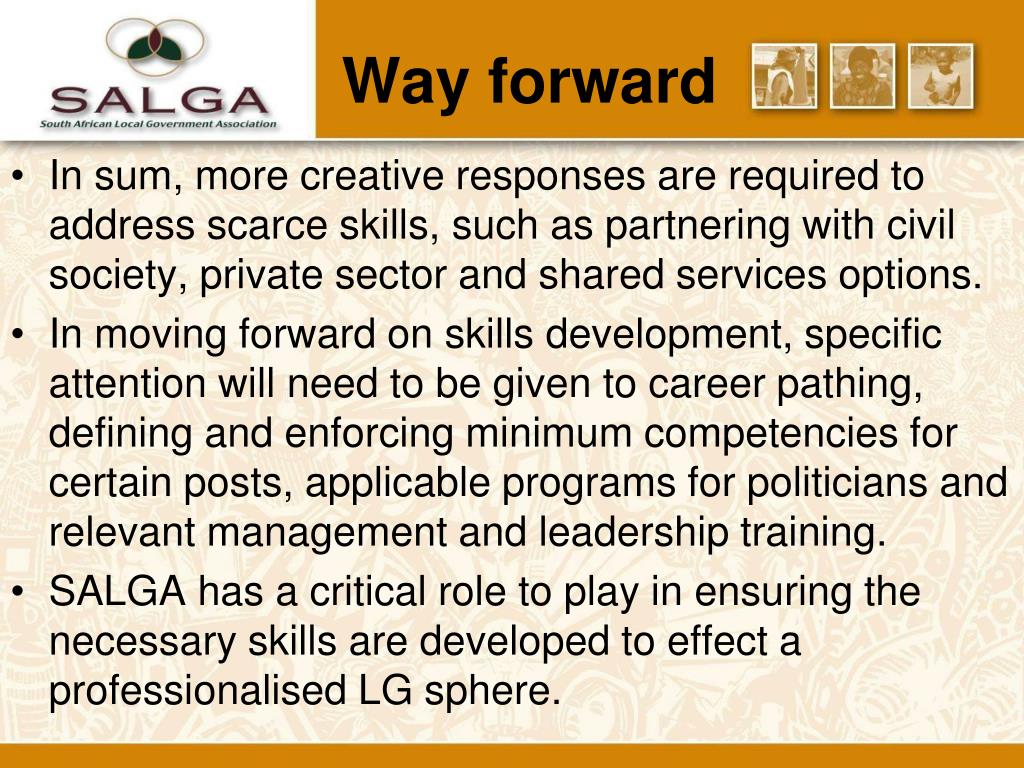 SALGA
South African Local Government Association

Way forward

• In sum, more creative responses are required to address scarce skills, such as partnering with civil society, private sector and shared services options.
• In moving forward on skills development, specific attention will need to be given to career pathing, defining and enforcing minimum competencies for certain posts, applicable programs for politicians and relevant management and leadership training.
• SALGA has a critical role to play in ensuring the necessary skills are developed to effect a professionalised LG sphere.